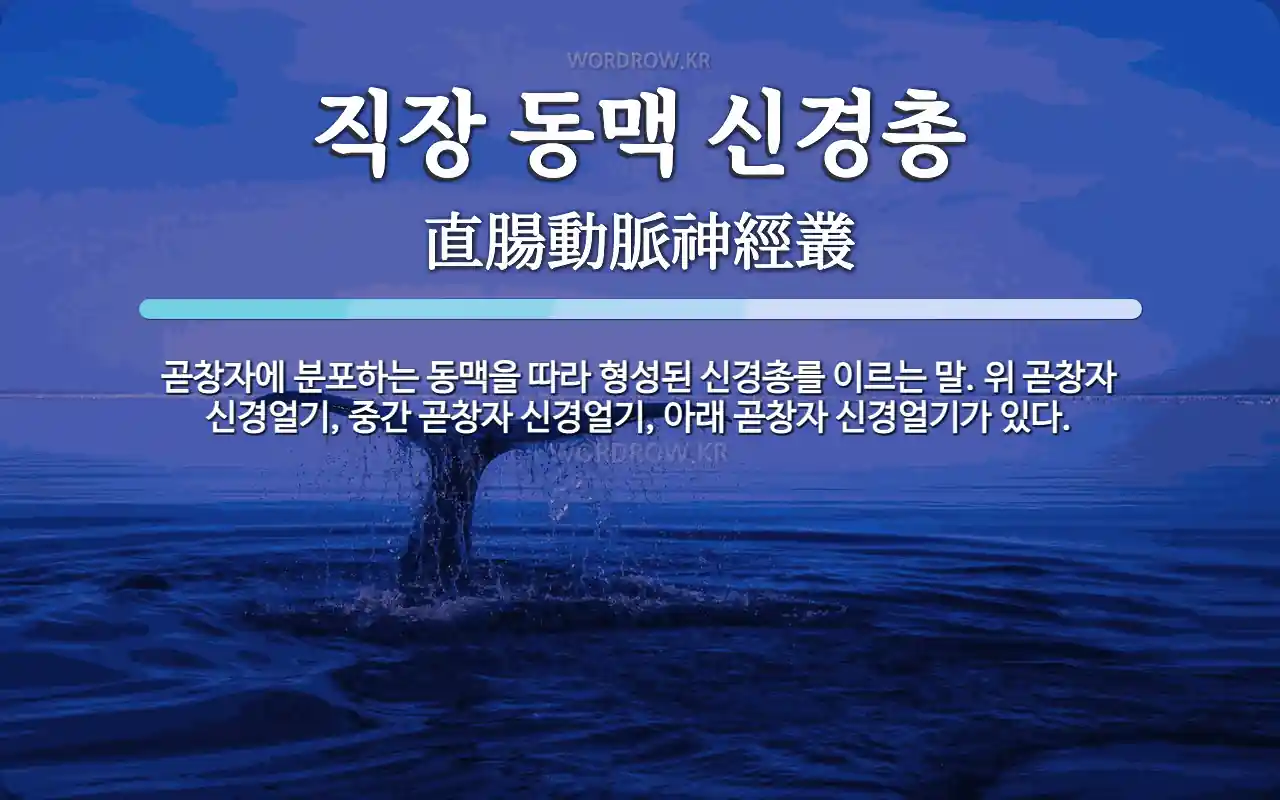 WORDROW.KR

직장 동맥 신경총

直腸動脈神經叢

곧창자에 분포하는 동맥을 따라 형성된 신경총를 이르는 말. 위 곧창자 신경얼기, 중간 곧창자 신경얼기, 아래 곧창자 신경얼기가 있다.

WORDROW.KR